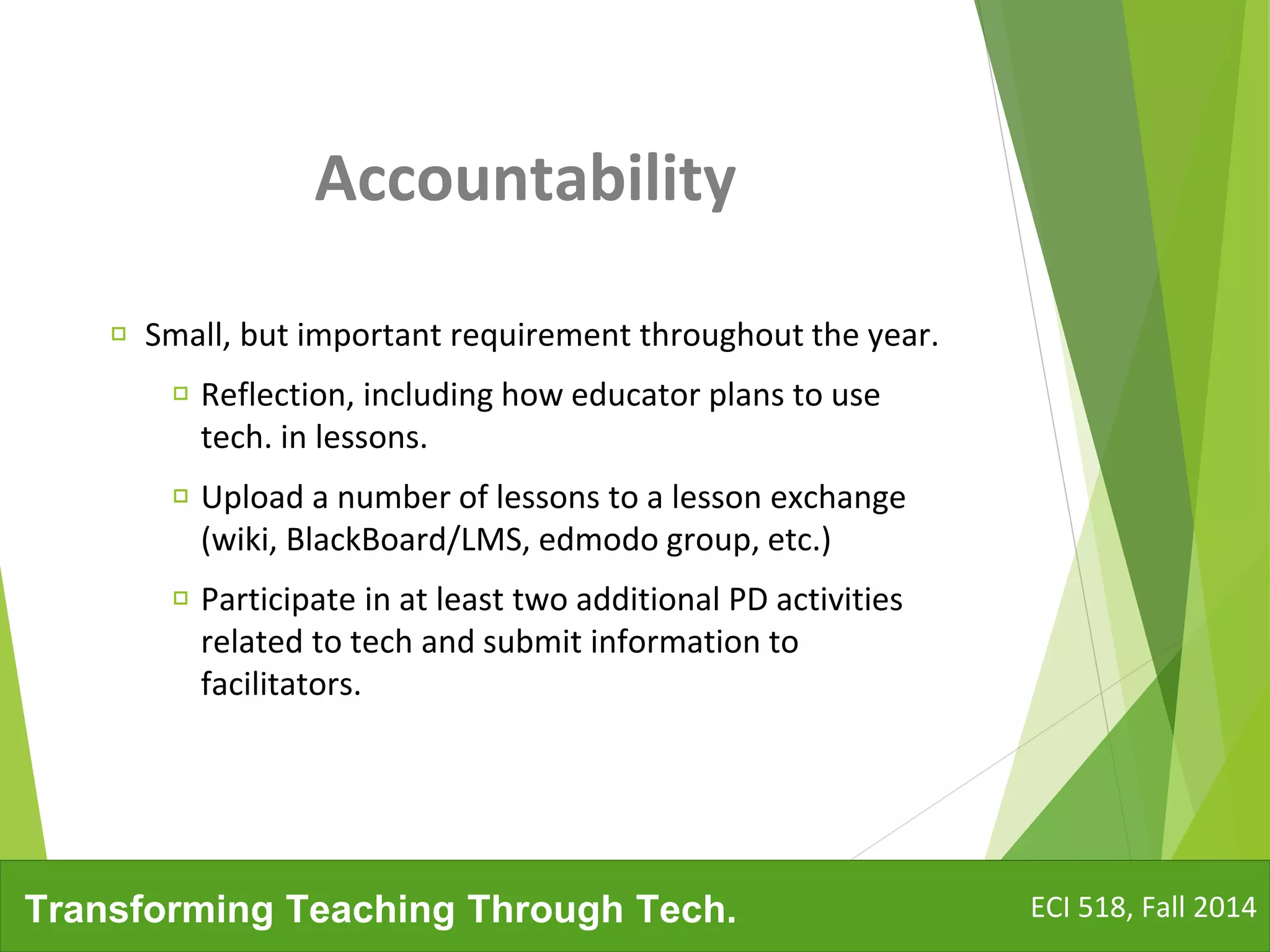 Accountability

Small, but important requirement throughout the year.

Reflection, including how educator plans to use tech. in lessons.

Upload a number of lessons to a lesson exchange (wiki, BlackBoard/LMS, edmodo group, etc.)

Participate in at least two additional PD activities related to tech and submit information to facilitators.

Transforming Teaching Through Tech.

ECI 518, Fall 2014